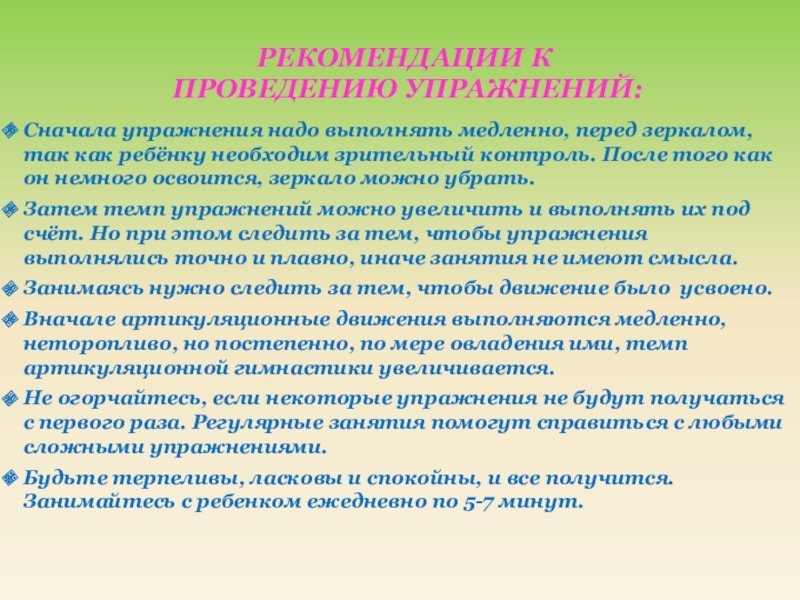 РЕКОМЕНДАЦИИ К ПРОВЕДЕНИЮ УПРАЖНЕНИЙ:

Сначала упражнения надо выполнять медленно, перед зеркалом, так как ребёнку необходим зрительный контроль. После того как он немного освоится, зеркало можно убрать.

Затем темп упражнений можно увеличить и выполнять их под счёт. Но при этом следить за тем, чтобы упражнения выполнялись точно и плавно, иначе занятия не имеют смысла.

Занимаясь нужно следить за тем, чтобы движение было усвоено.

Вначале артикуляционные движения выполняются медленно, неторопливо, но постепенно, по мере овладения ими, темп артикуляционной гимнастики увеличивается.

Не огорчайтесь, если некоторые упражнения не будут получаться с первого раза. Регулярные занятия помогут справиться с любыми сложными упражнениями.

Будьте терпеливы, ласковы и спокойны, и все получится. Занимайтесь с ребенком ежедневно по 5-7 минут.